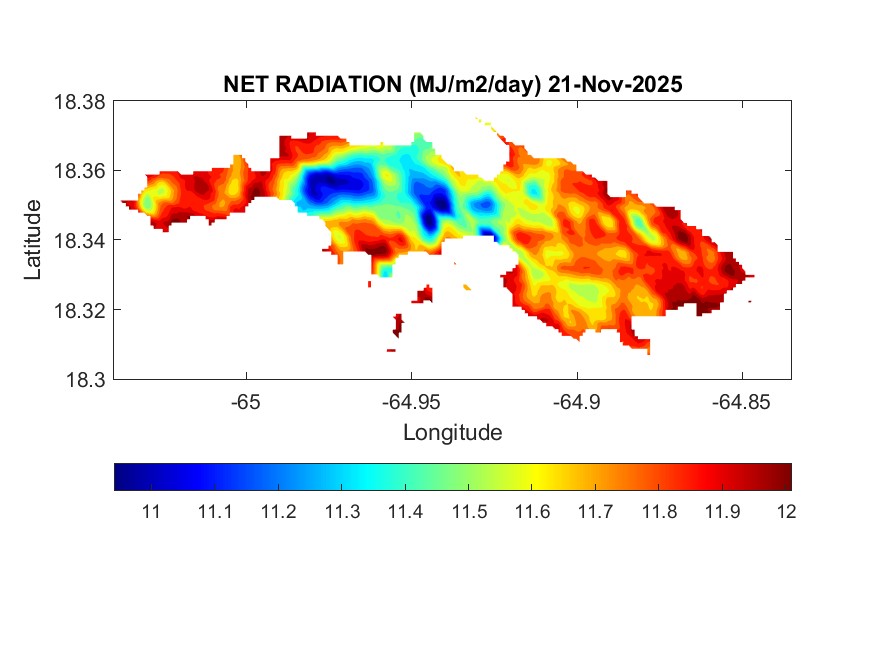 NET RADIATION (MJ/m2/day) 21-Nov-2025

18.38
18.36
18.34
18.32
18.3

Latitude

-65
-64.95
-64.9
-64.85

Longitude

11
11.1
11.2
11.3
11.4
11.5
11.6
11.7
11.8
11.9
12